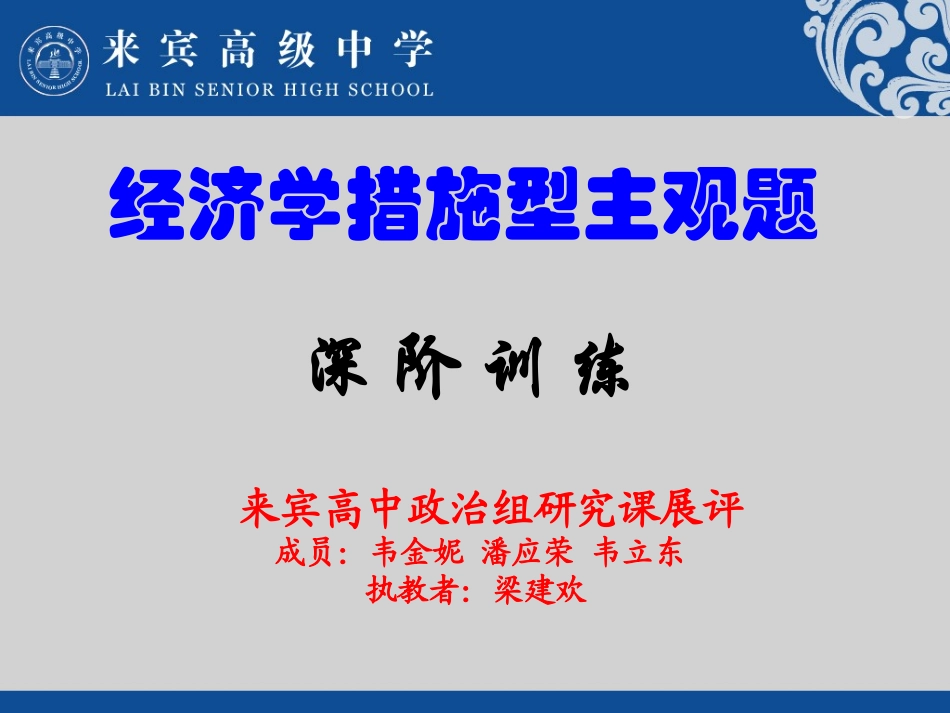 来宾高级中学
LAI BIN SENIOR HIGH SCHOOL

经济学措施型主观题

深阶训练

来宾高中政治组研究课展评
成员：韦金妮 潘应荣 韦立东
执教者：梁建欢